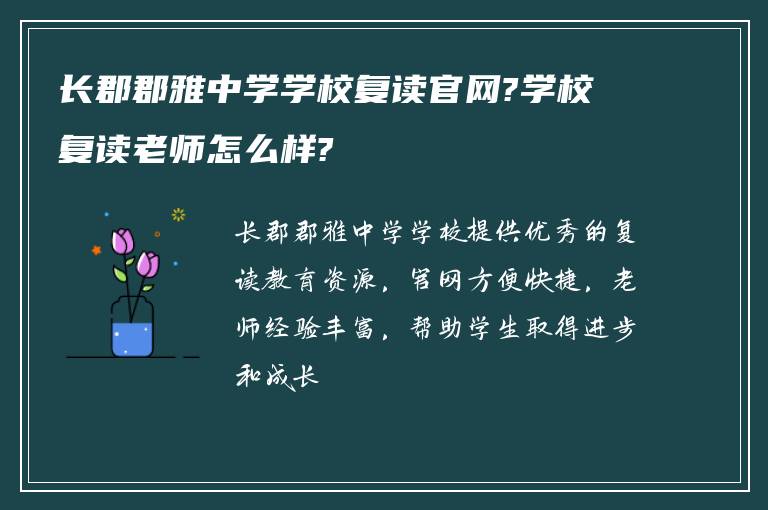 长郡郡雅中学学校复读官网?学校复读老师怎么样?

长郡郡雅中学学校提供优秀的复读教育资源，官网方便快捷，老师经验丰富，帮助学生取得进步和成长